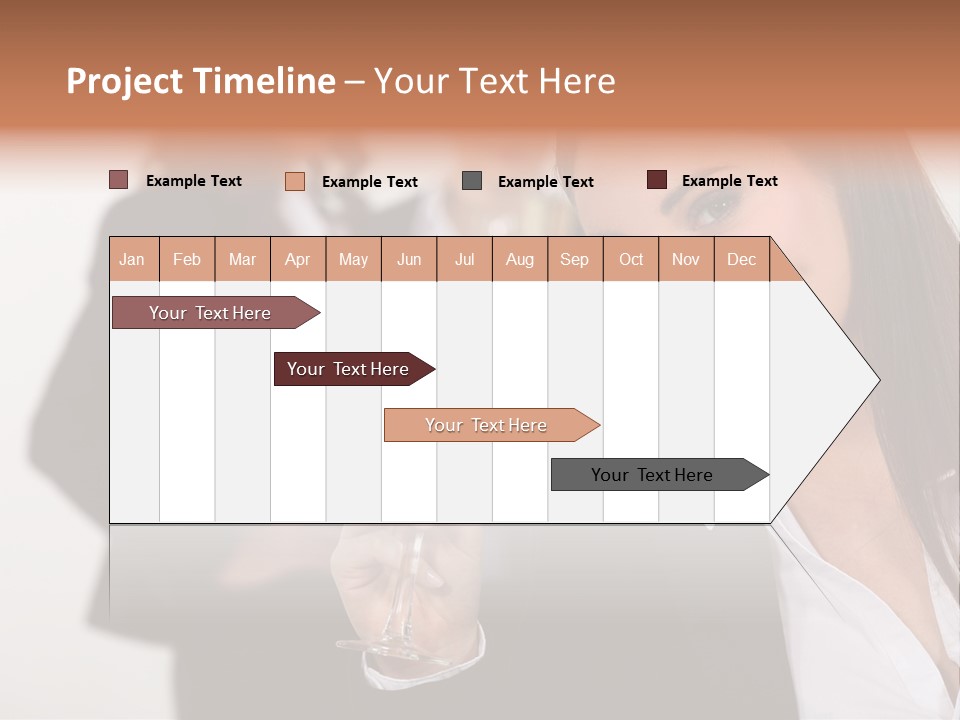 Project Timeline – Your Text Here

Example Text
Example Text
Example Text
Example Text

| Jan | Feb | Mar | Apr | May | Jun | Jul | Aug | Sep | Oct | Nov | Dec |
|---|---|---|---|---|---|---|---|---|---|---|---|

Your Text Here

Your Text Here

Your Text Here

Your Text Here